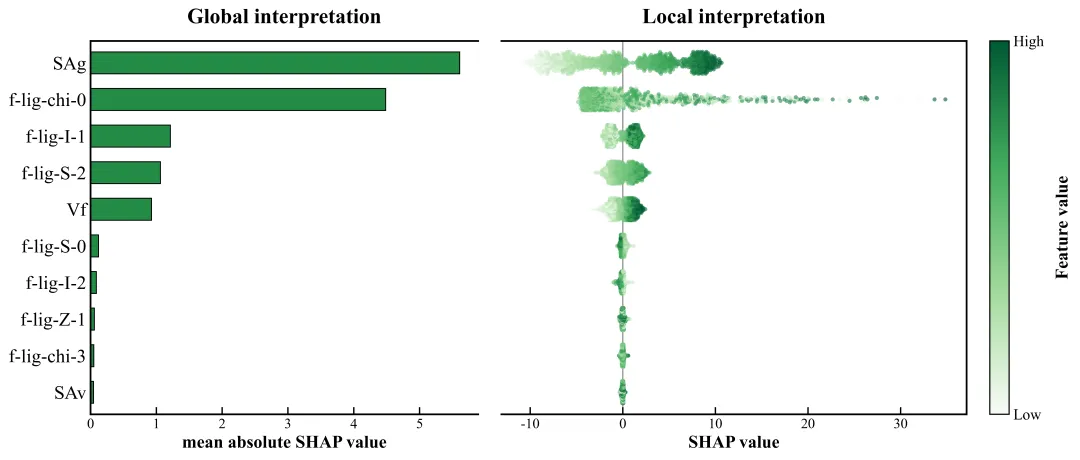 Global interpretation

SAg
f-lig-chi-0
f-lig-I-1
f-lig-S-2
Vf
f-lig-S-0
f-lig-I-2
f-lig-Z-1
f-lig-chi-3
SAv

0 1 2 3 4 5
mean absolute SHAP value

Local interpretation

-10 0 10 20 30
SHAP value

High
Feature value
Low